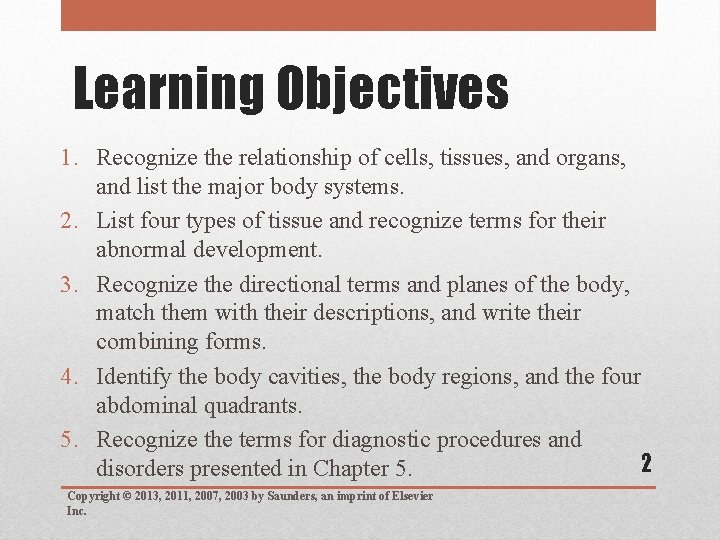 Learning Objectives

1. Recognize the relationship of cells, tissues, and organs, and list the major body systems.
2. List four types of tissue and recognize terms for their abnormal development.
3. Recognize the directional terms and planes of the body, match them with their descriptions, and write their combining forms.
4. Identify the body cavities, the body regions, and the four abdominal quadrants.
5. Recognize the terms for diagnostic procedures and disorders presented in Chapter 5.

2

Copyright © 2013, 2011, 2007, 2003 by Saunders, an imprint of Elsevier Inc.